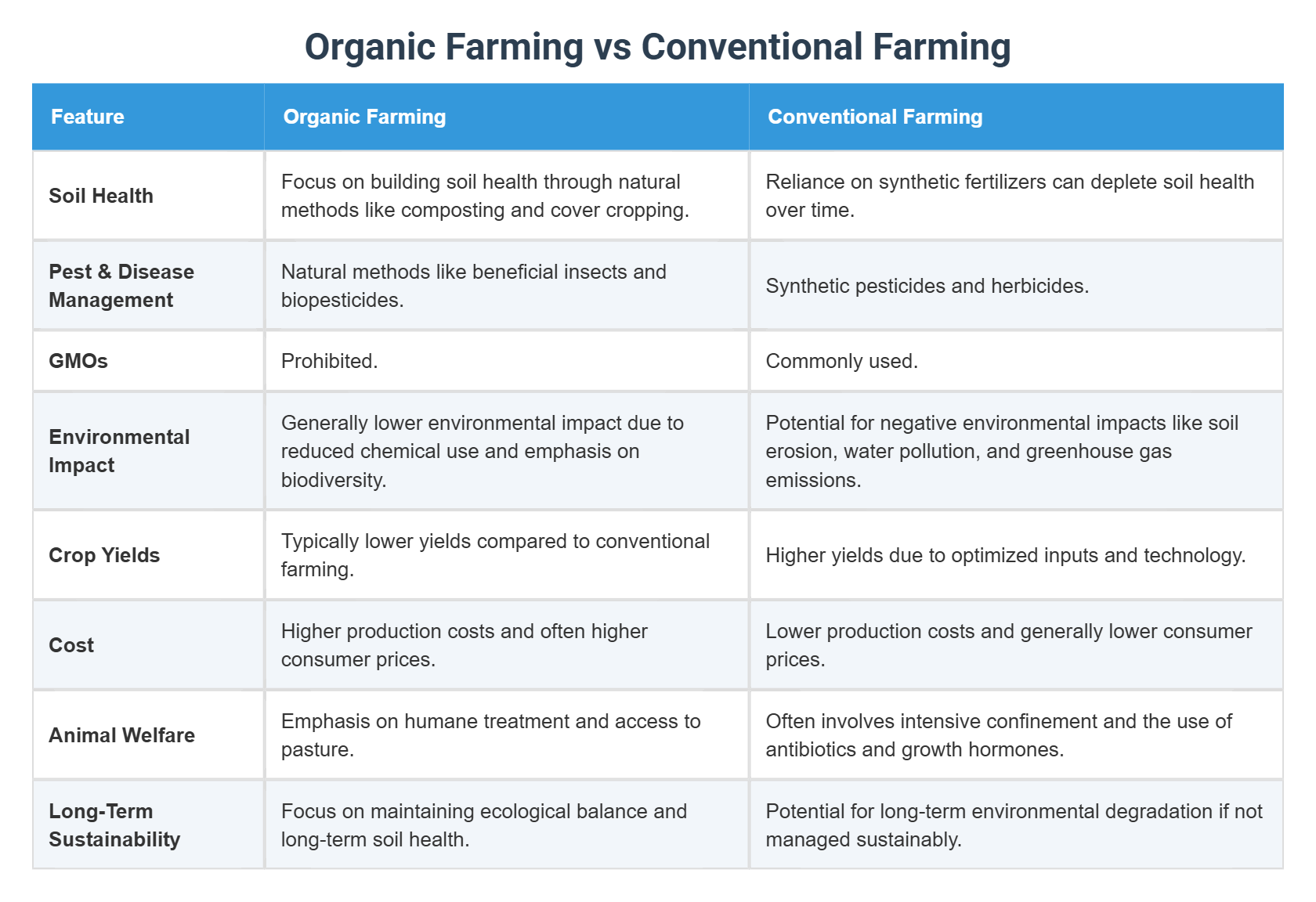 Organic Farming vs Conventional Farming

| Feature | Organic Farming | Conventional Farming |
|---|---|---|
| Soil Health | Focus on building soil health through natural methods like composting and cover cropping. | Reliance on synthetic fertilizers can deplete soil health over time. |
| Pest & Disease Management | Natural methods like beneficial insects and biopesticides. | Synthetic pesticides and herbicides. |
| GMOs | Prohibited. | Commonly used. |
| Environmental Impact | Generally lower environmental impact due to reduced chemical use and emphasis on biodiversity. | Potential for negative environmental impacts like soil erosion, water pollution, and greenhouse gas emissions. |
| Crop Yields | Typically lower yields compared to conventional farming. | Higher yields due to optimized inputs and technology. |
| Cost | Higher production costs and often higher consumer prices. | Lower production costs and generally lower consumer prices. |
| Animal Welfare | Emphasis on humane treatment and access to pasture. | Often involves intensive confinement and the use of antibiotics and growth hormones. |
| Long-Term Sustainability | Focus on maintaining ecological balance and long-term soil health. | Potential for long-term environmental degradation if not managed sustainably. |